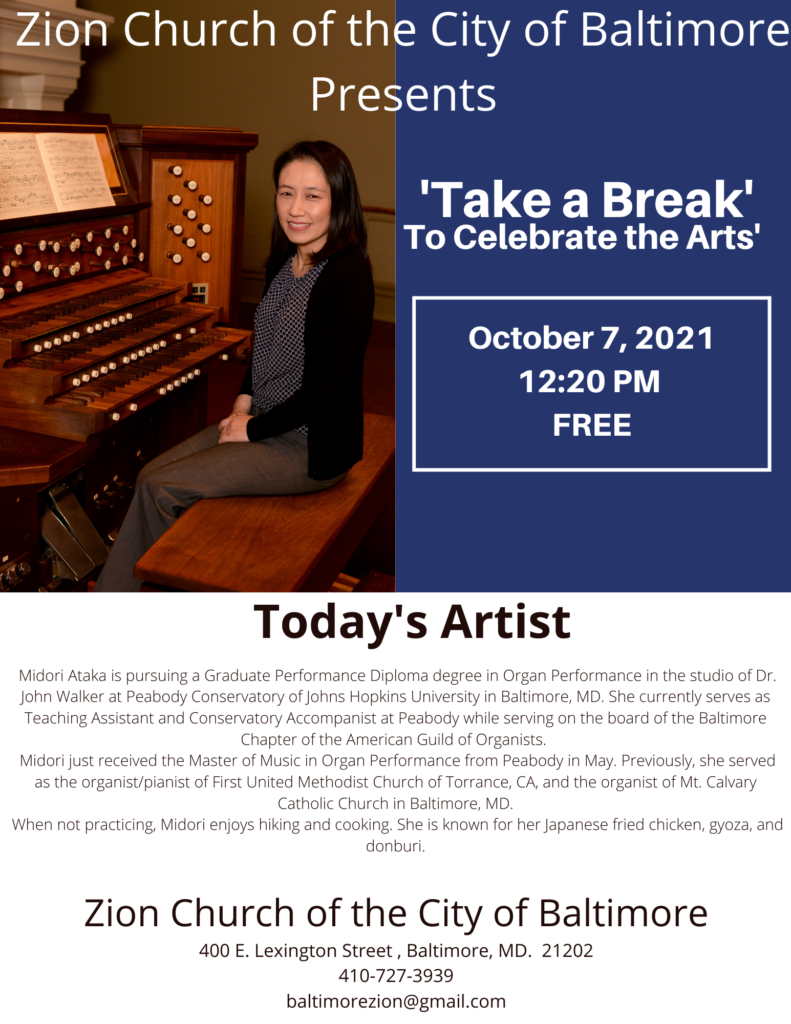 Zion Church of the City of Baltimore Presents

'Take a Break' To Celebrate the Arts'

October 7, 2021
12:20 PM
FREE

Today's Artist

Midori Ataka is pursuing a Graduate Performance Diploma degree in Organ Performance in the studio of Dr. John Walker at Peabody Conservatory of Johns Hopkins University in Baltimore, MD. She currently serves as Teaching Assistant and Conservatory Accompanist at Peabody while serving on the board of the Baltimore Chapter of the American Guild of Organists.
Midori just received the Master of Music in Organ Performance from Peabody in May. Previously, she served as the organist/pianist of First United Methodist Church of Torrance, CA, and the organist of Mt. Calvary Catholic Church in Baltimore, MD.
When not practicing, Midori enjoys hiking and cooking. She is known for her Japanese fried chicken, gyoza, and donburi.

Zion Church of the City of Baltimore
400 E. Lexington Street , Baltimore, MD. 21202
410-727-3939
baltimorezion@gmail.com